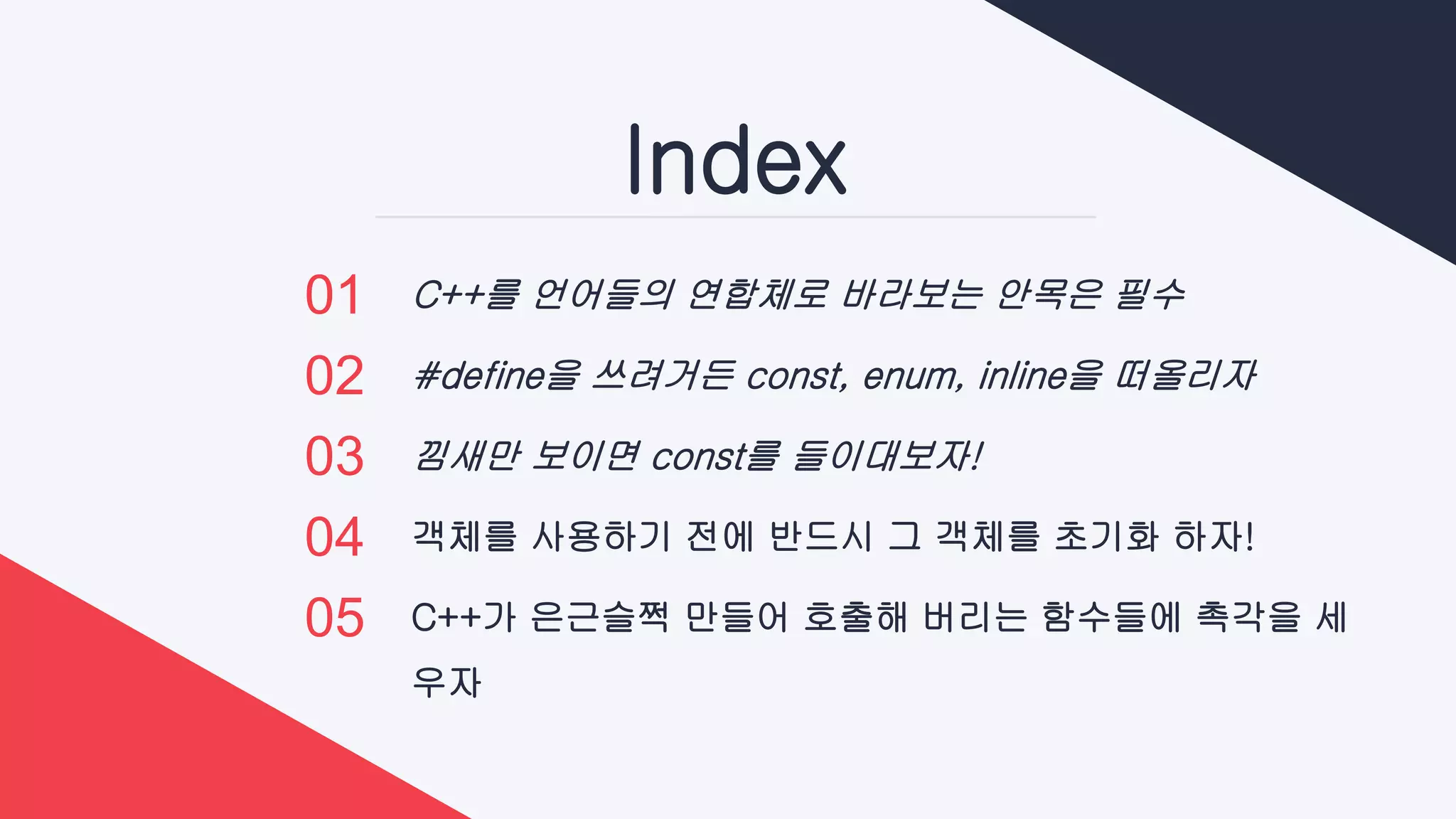 Index

01 C++를 언어들의 연합체로 바라보는 안목은 필수

02 #define을 쓰려거든 const, enum, inline을 떠올리자

03 낌새만 보이면 const를 들이대보자!

04 객체를 사용하기 전에 반드시 그 객체를 초기화 하자!

05 C++가 은근슬쩍 만들어 호출해 버리는 함수들에 촉각을 세우자